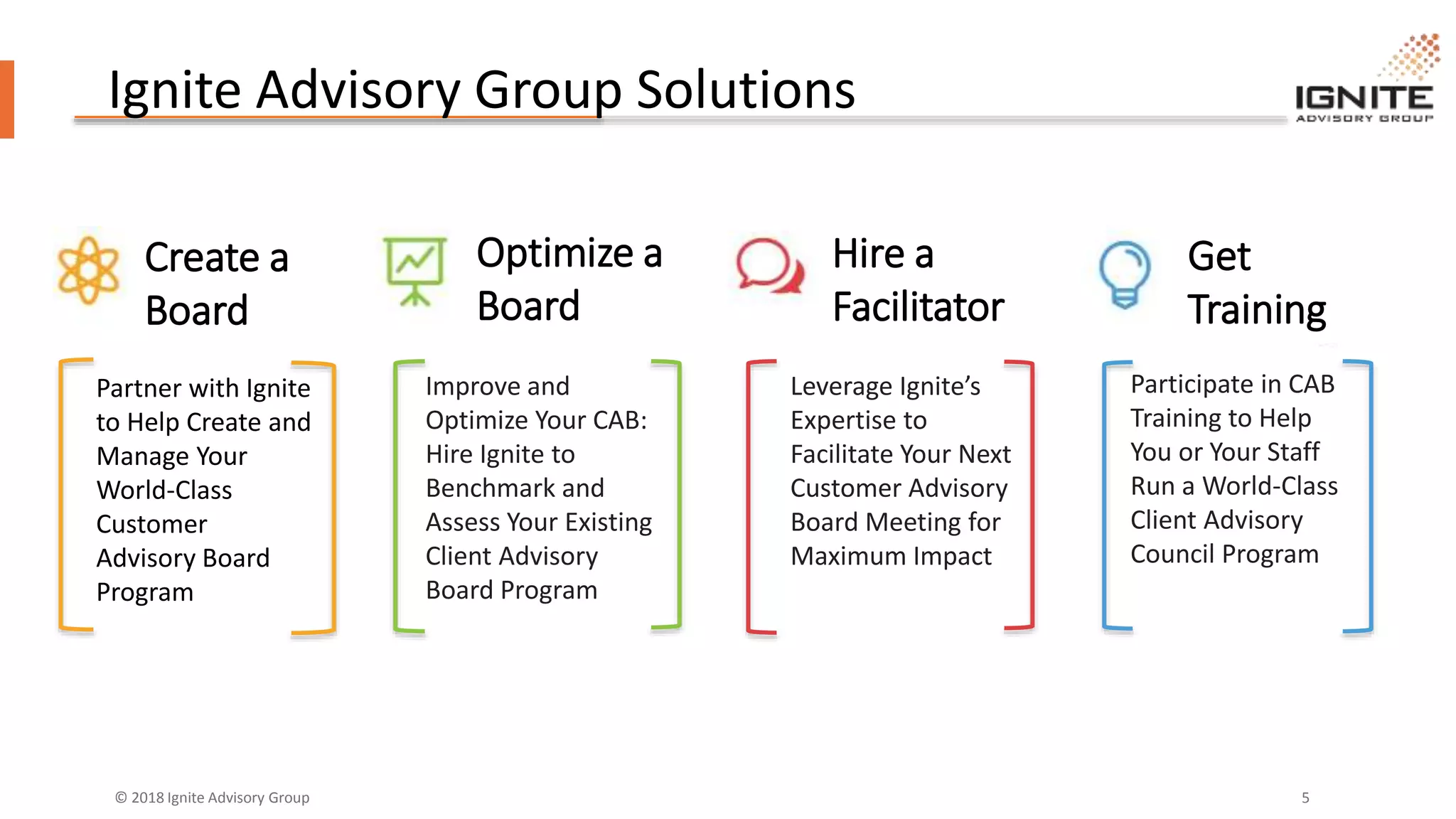 Ignite Advisory Group Solutions

IGNITE
ADVISORY GROUP

Create a Board

Partner with Ignite to Help Create and Manage Your World-Class Customer Advisory Board Program

Optimize a Board

Improve and Optimize Your CAB: Hire Ignite to Benchmark and Assess Your Existing Client Advisory Board Program

Hire a Facilitator

Leverage Ignite's Expertise to Facilitate Your Next Customer Advisory Board Meeting for Maximum Impact

Get Training

Participate in CAB Training to Help You or Your Staff Run a World-Class Client Advisory Council Program

© 2018 Ignite Advisory Group

5